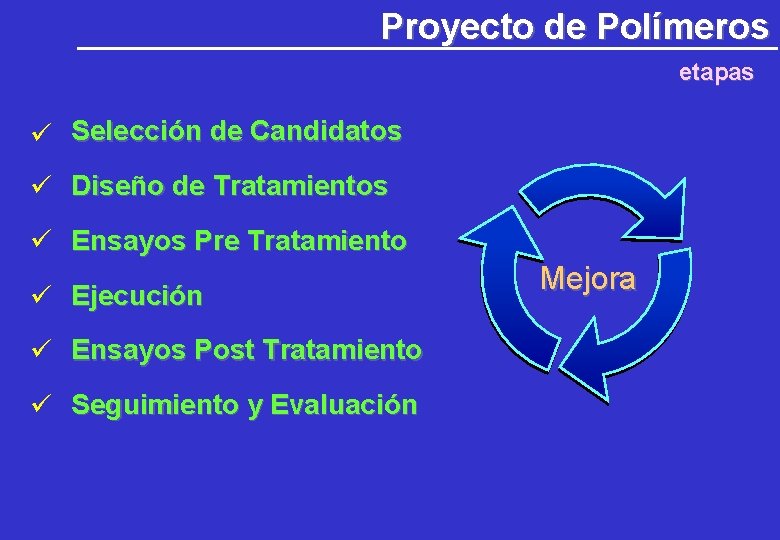 Proyecto de Polímeros

etapas

✓ Selección de Candidatos
✓ Diseño de Tratamientos
✓ Ensayos Pre Tratamiento
✓ Ejecución
✓ Ensayos Post Tratamiento
✓ Seguimiento y Evaluación

Mejora